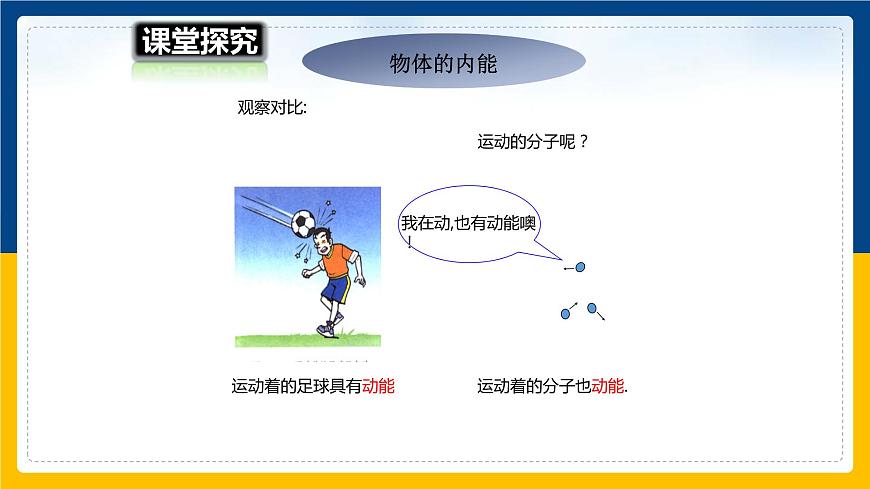 课堂探究

物体的内能

观察对比:

运动的分子呢？

我在动,也有动能噢!

运动着的足球具有动能

运动着的分子也动能.